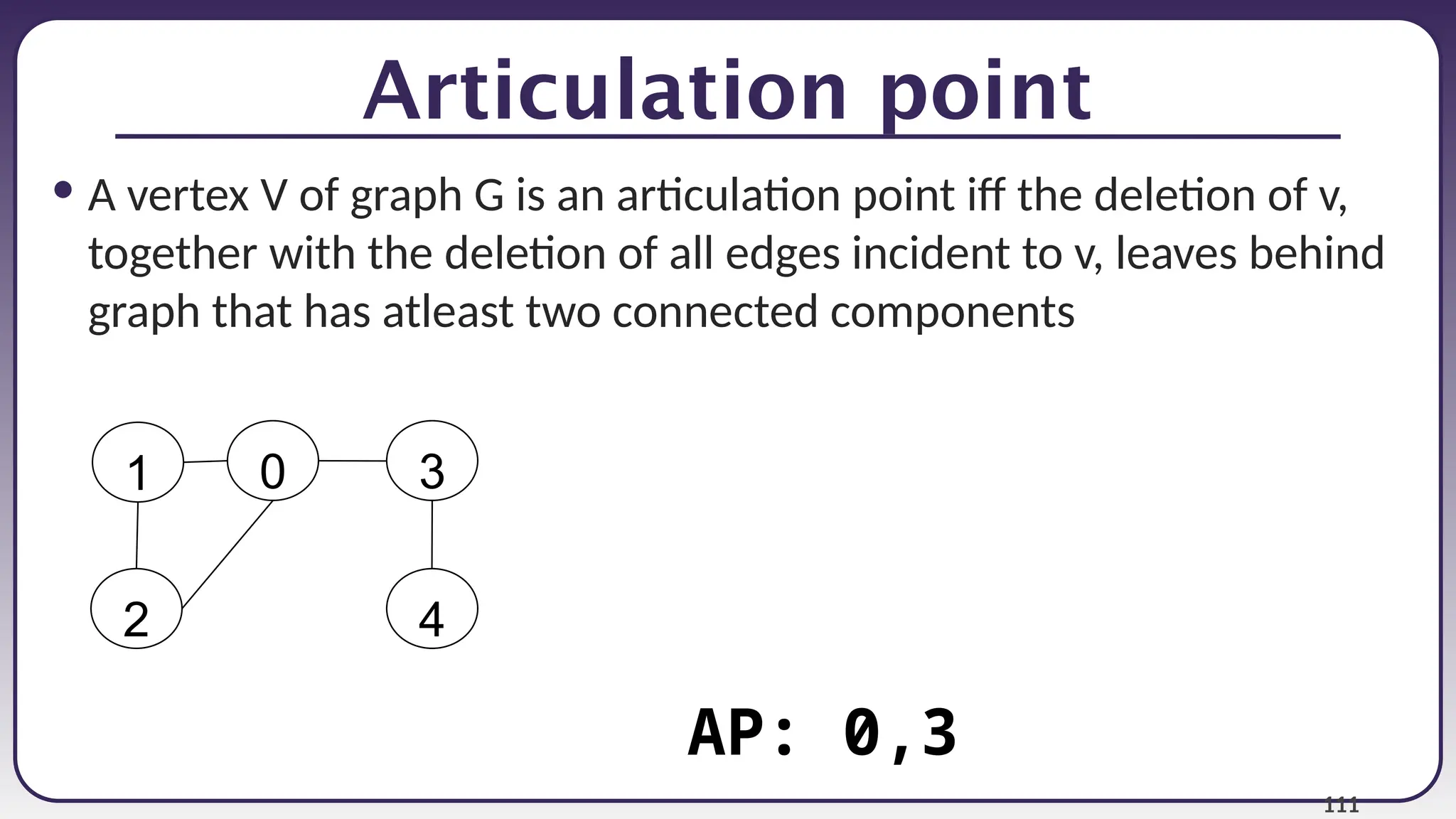 Articulation point

• A vertex V of graph G is an articulation point iff the deletion of v, together with the deletion of all edges incident to v, leaves behind graph that has atleast two connected components

1
0
3
2
4

AP: 0,3

111